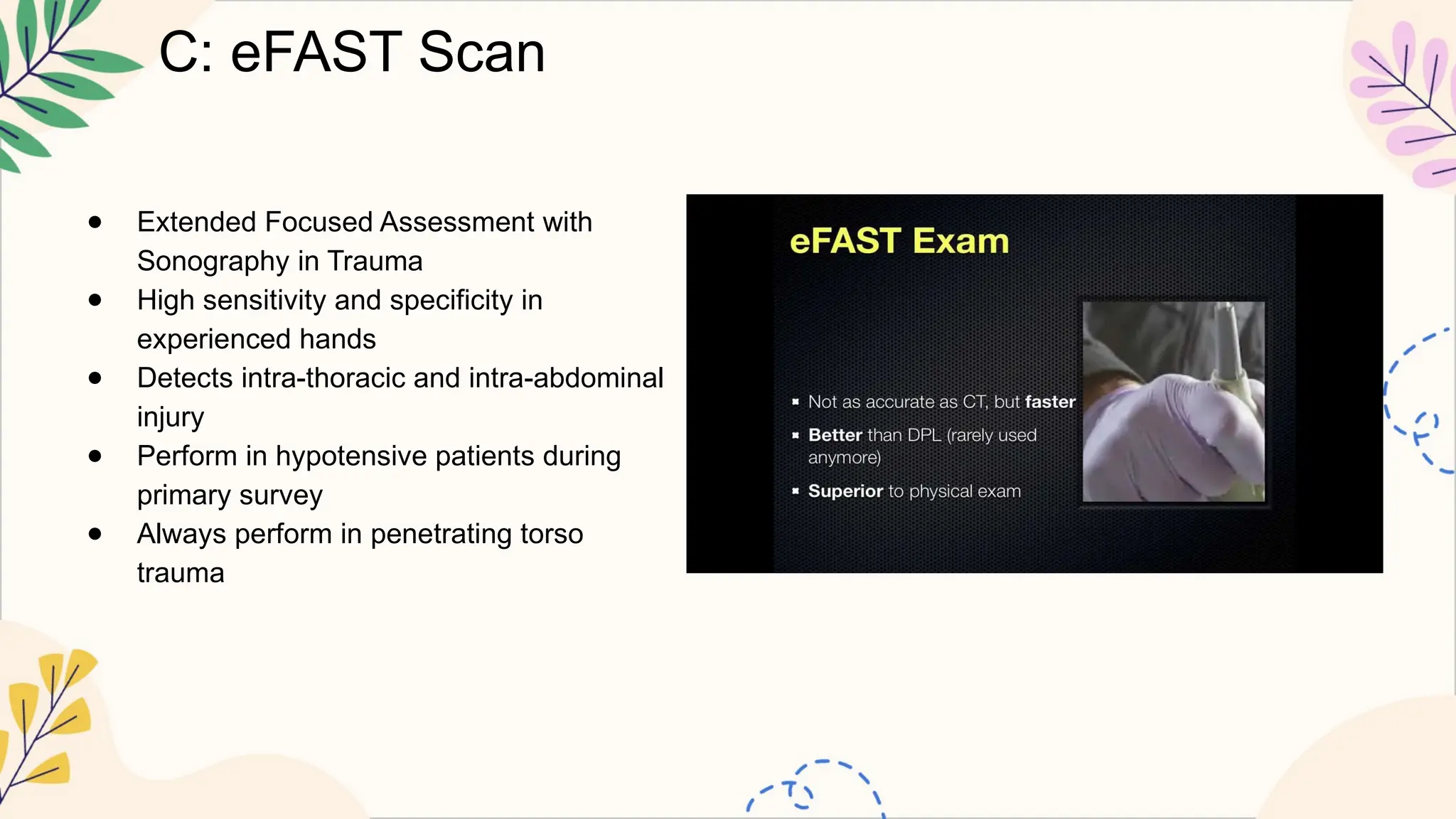 C: eFAST Scan

- Extended Focused Assessment with Sonography in Trauma
- High sensitivity and specificity in experienced hands
- Detects intra-thoracic and intra-abdominal injury
- Perform in hypotensive patients during primary survey
- Always perform in penetrating torso trauma

eFAST Exam

- Not as accurate as CT, but faster
- Better than DPL (rarely used anymore)
- Superior to physical exam